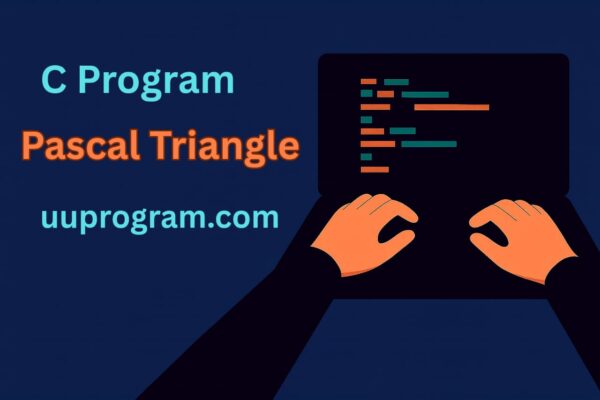 C Program
Pascal Triangle
uuprogram.com